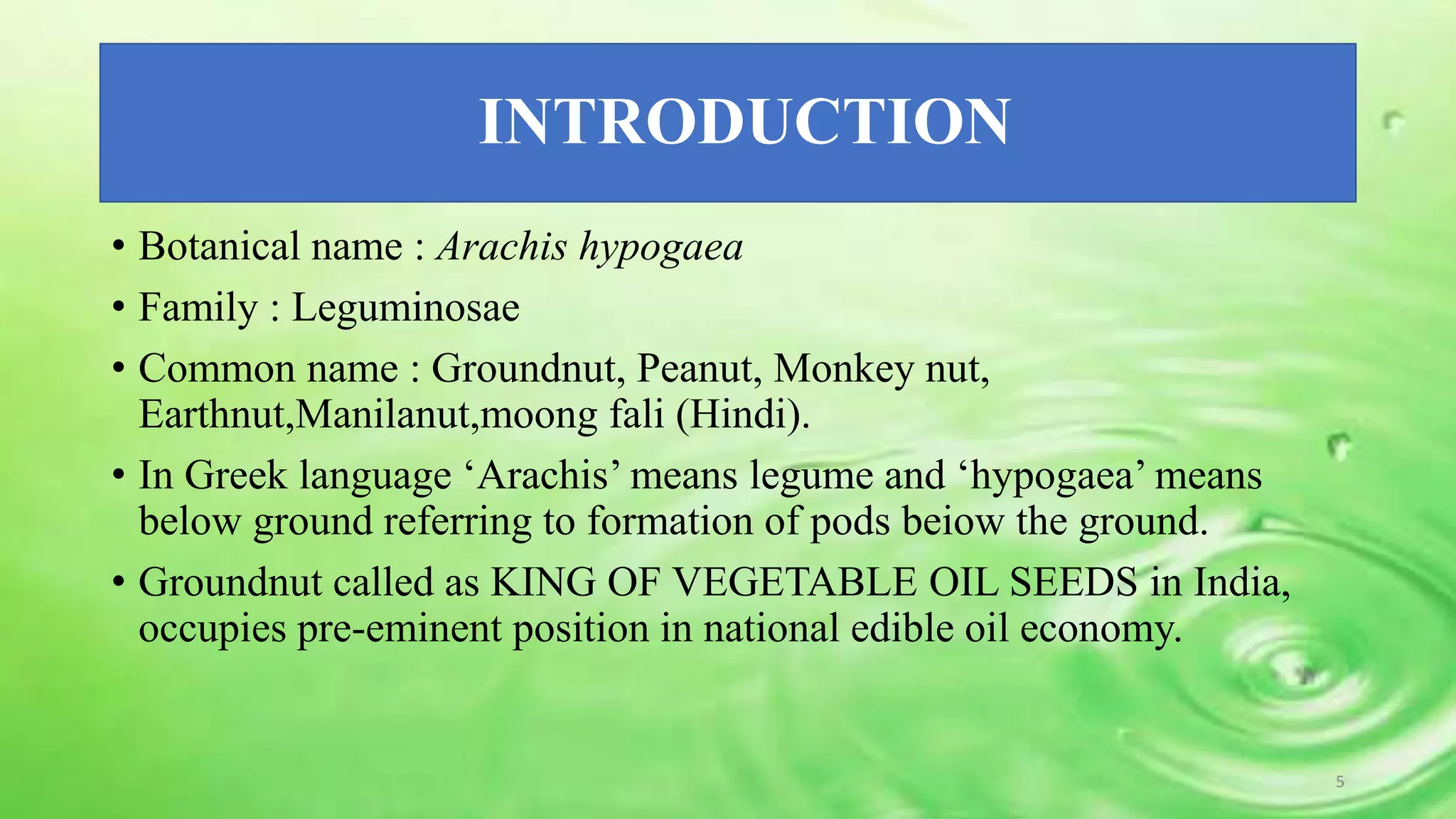 INTRODUCTION

• Botanical name : Arachis hypogaea

• Family : Leguminosae

• Common name : Groundnut, Peanut, Monkey nut, Earthnut,Manilanut,moong fali (Hindi).

• In Greek language ‘Arachis’ means legume and ‘hypogaea’ means below ground referring to formation of pods beiow the ground.

• Groundnut called as KING OF VEGETABLE OIL SEEDS in India, occupies pre-eminent position in national edible oil economy.

5